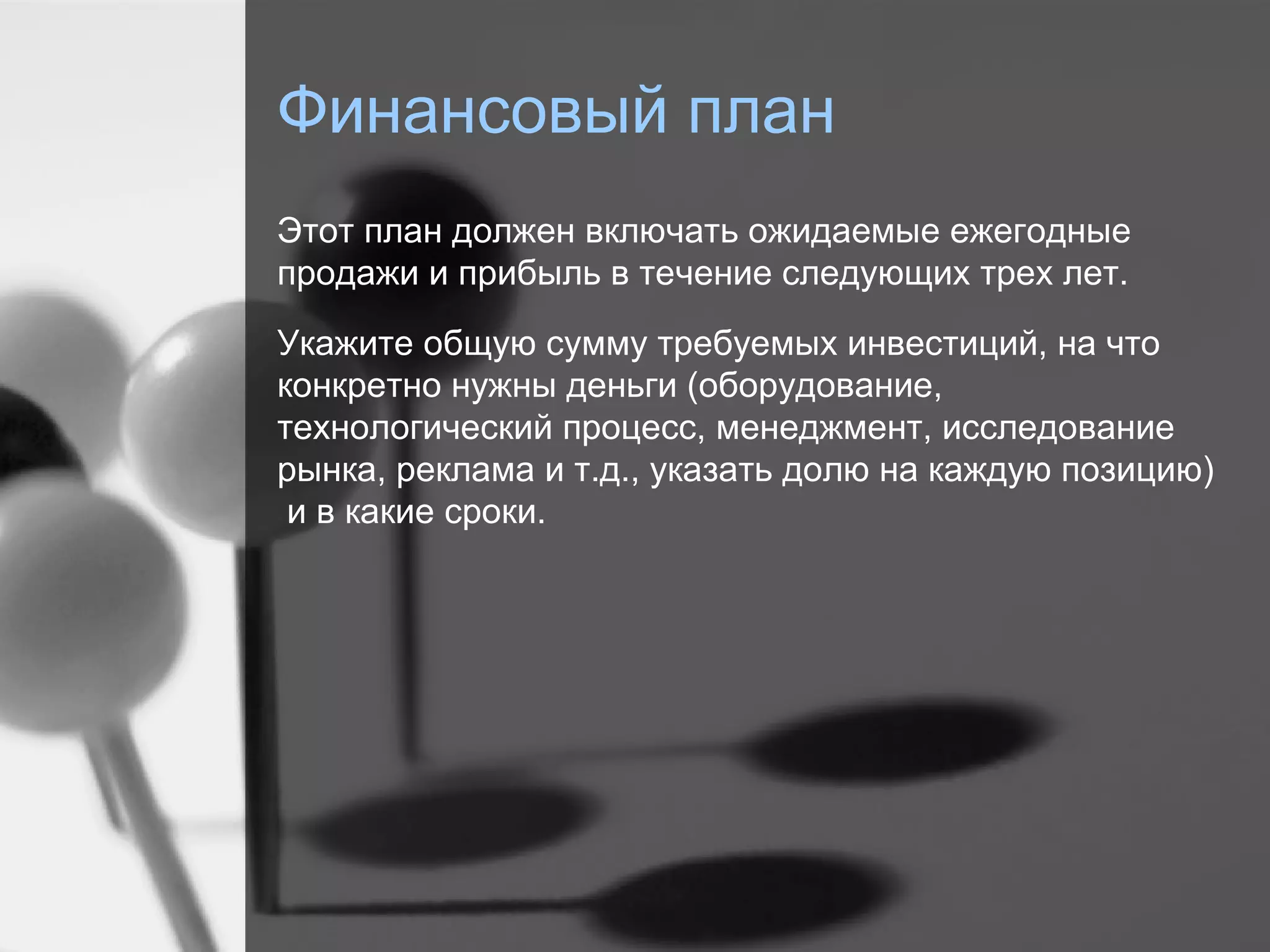 Финансовый план

Этот план должен включать ожидаемые ежегодные продажи и прибыль в течение следующих трех лет.

Укажите общую сумму требуемых инвестиций, на что конкретно нужны деньги (оборудование, технологический процесс, менеджмент, исследование рынка, реклама и т.д., указать долю на каждую позицию) и в какие сроки.